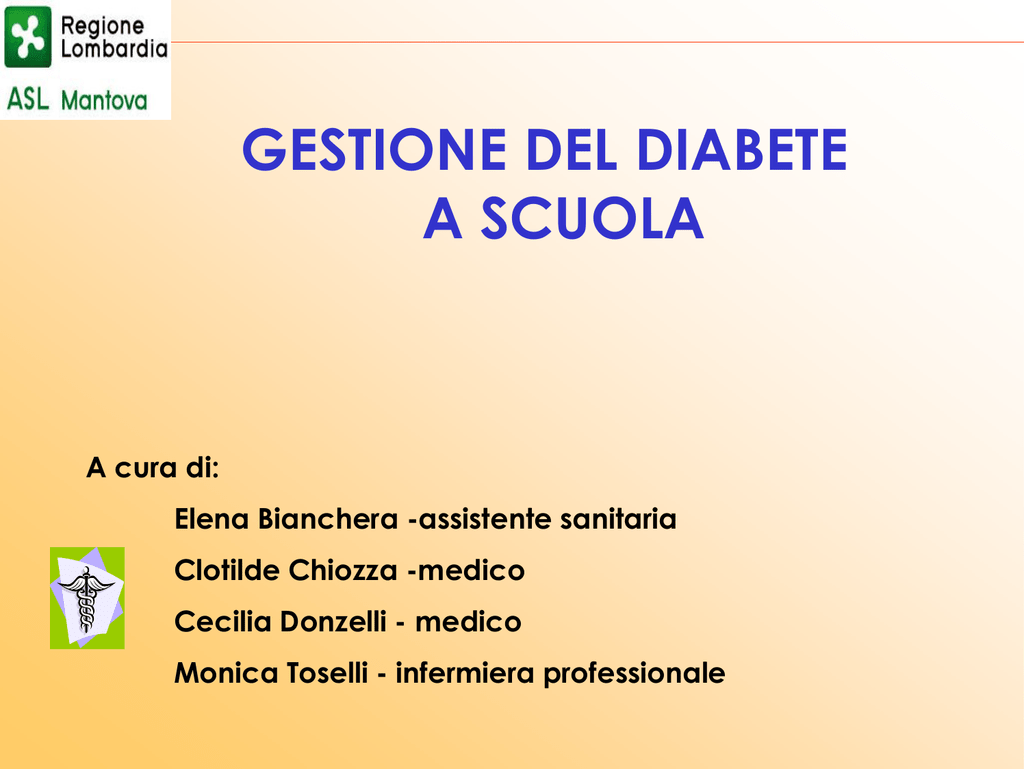 Regione Lombardia
ASL Mantova

GESTIONE DEL DIABETE
A SCUOLA

A cura di:

Elena Bianchera -assistente sanitaria

Clotilde Chiozza -medico

Cecilia Donzelli - medico

Monica Toselli - infermiera professionale